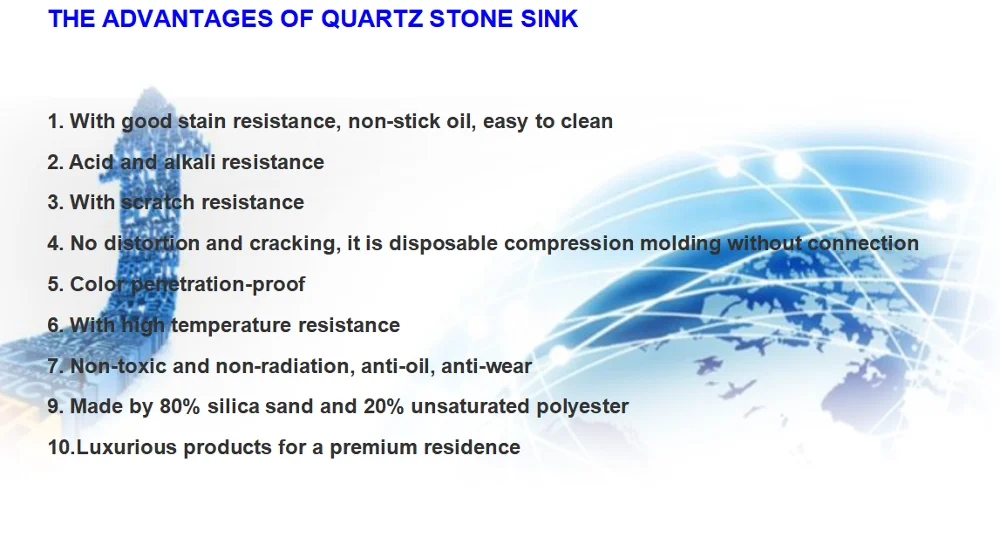 THE ADVANTAGES OF QUARTZ STONE SINK

1. With good stain resistance, non-stick oil, easy to clean

2. Acid and alkali resistance

3. With scratch resistance

4. No distortion and cracking, it is disposable compression molding without connection

5. Color penetration-proof

6. With high temperature resistance

7. Non-toxic and non-radiation, anti-oil, anti-wear

9. Made by 80% silica sand and 20% unsaturated polyester

10.Luxurious products for a premium residence